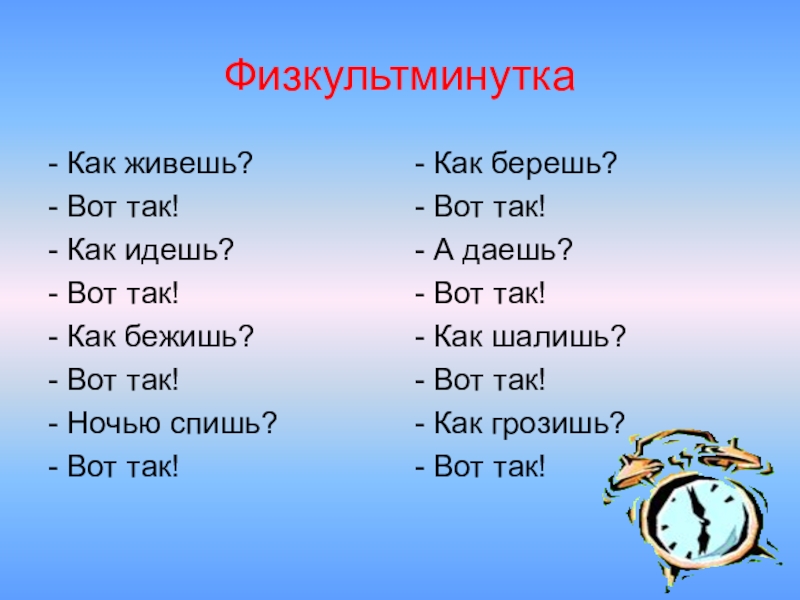 Физкультминутка

- Как живешь?
- Вот так!
- Как идешь?
- Вот так!
- Как бежишь?
- Вот так!
- Ночью спишь?
- Вот так!

- Как берешь?
- Вот так!
- А даешь?
- Вот так!
- Как шалишь?
- Вот так!
- Как грозишь?
- Вот так!